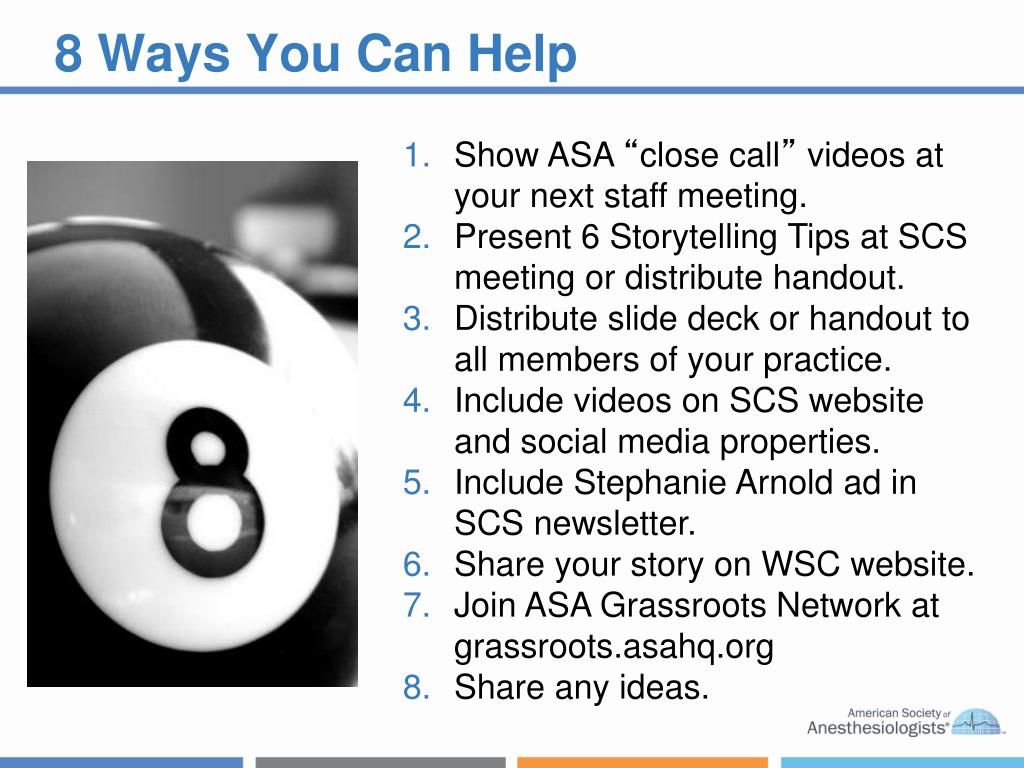 8 Ways You Can Help

8

1. Show ASA “close call” videos at your next staff meeting.
2. Present 6 Storytelling Tips at SCS meeting or distribute handout.
3. Distribute slide deck or handout to all members of your practice.
4. Include videos on SCS website and social media properties.
5. Include Stephanie Arnold ad in SCS newsletter.
6. Share your story on WSC website.
7. Join ASA Grassroots Network at grassroots.asahq.org
8. Share any ideas.

American Society of Anesthesiologists®